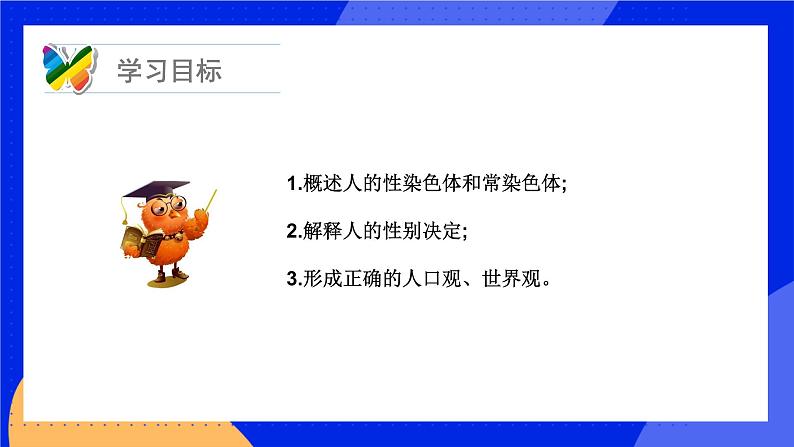 学习目标

1.概述人的性染色体和常染色体;

2.解释人的性别决定;

3.形成正确的人口观、世界观。